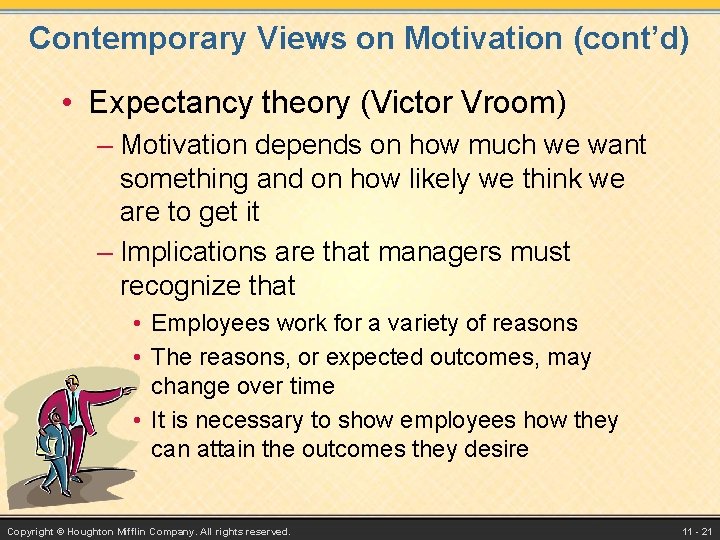 Contemporary Views on Motivation (cont'd)

• Expectancy theory (Victor Vroom)

– Motivation depends on how much we want something and on how likely we think we are to get it

– Implications are that managers must recognize that

• Employees work for a variety of reasons

• The reasons, or expected outcomes, may change over time

• It is necessary to show employees how they can attain the outcomes they desire

Copyright © Houghton Mifflin Company. All rights reserved.

11 - 21